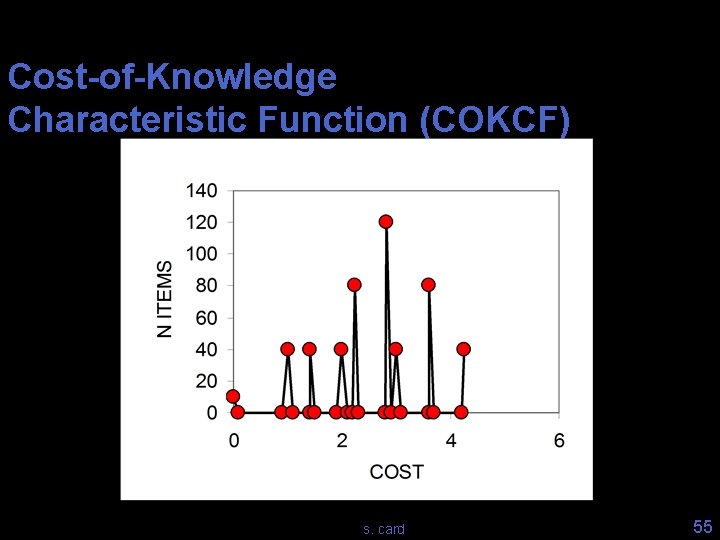 Cost-of-Knowledge Characteristic Function (COKCF)

140
120
100
80
60
40
20
0
N ITEMS
0
2
4
6
COST

s. card

55